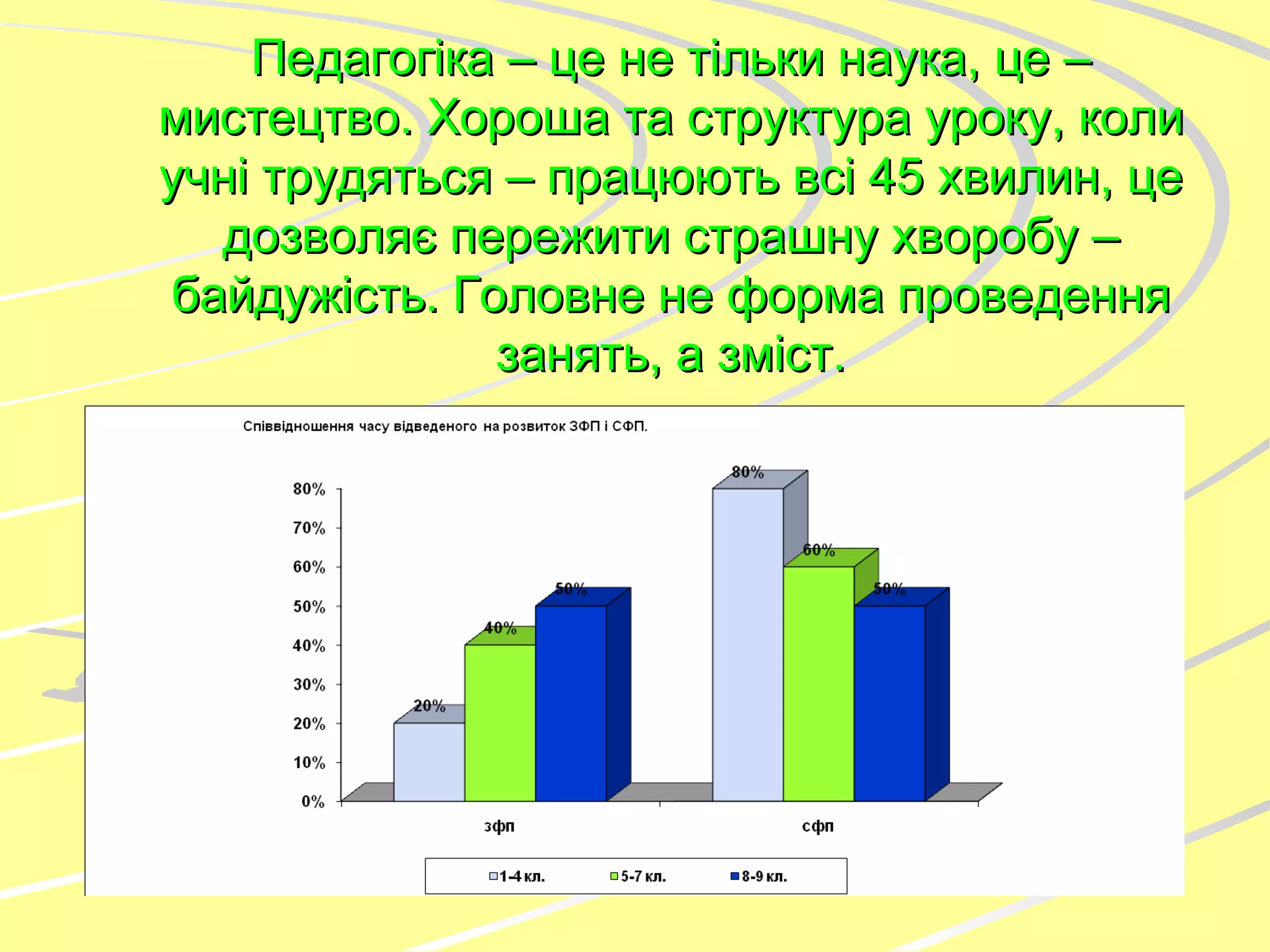 Педагогіка – це не тільки наука, це – мистецтво. Хороша та структура уроку, коли учні трудяться – працюють всі 45 хвилин, це дозволяє пережити страшну хворобу – байдужість. Головне не форма проведення занять, а зміст.

Співвідношення часу відведеного на розвиток ЗФП і СФП.

80%
70%
60%
50%
40%
30%
20%
10%
0%

20%
40%
50%
80%
60%
50%

зфп
сфп

1-4 кл.
5-7 кл.
8-9 кл.